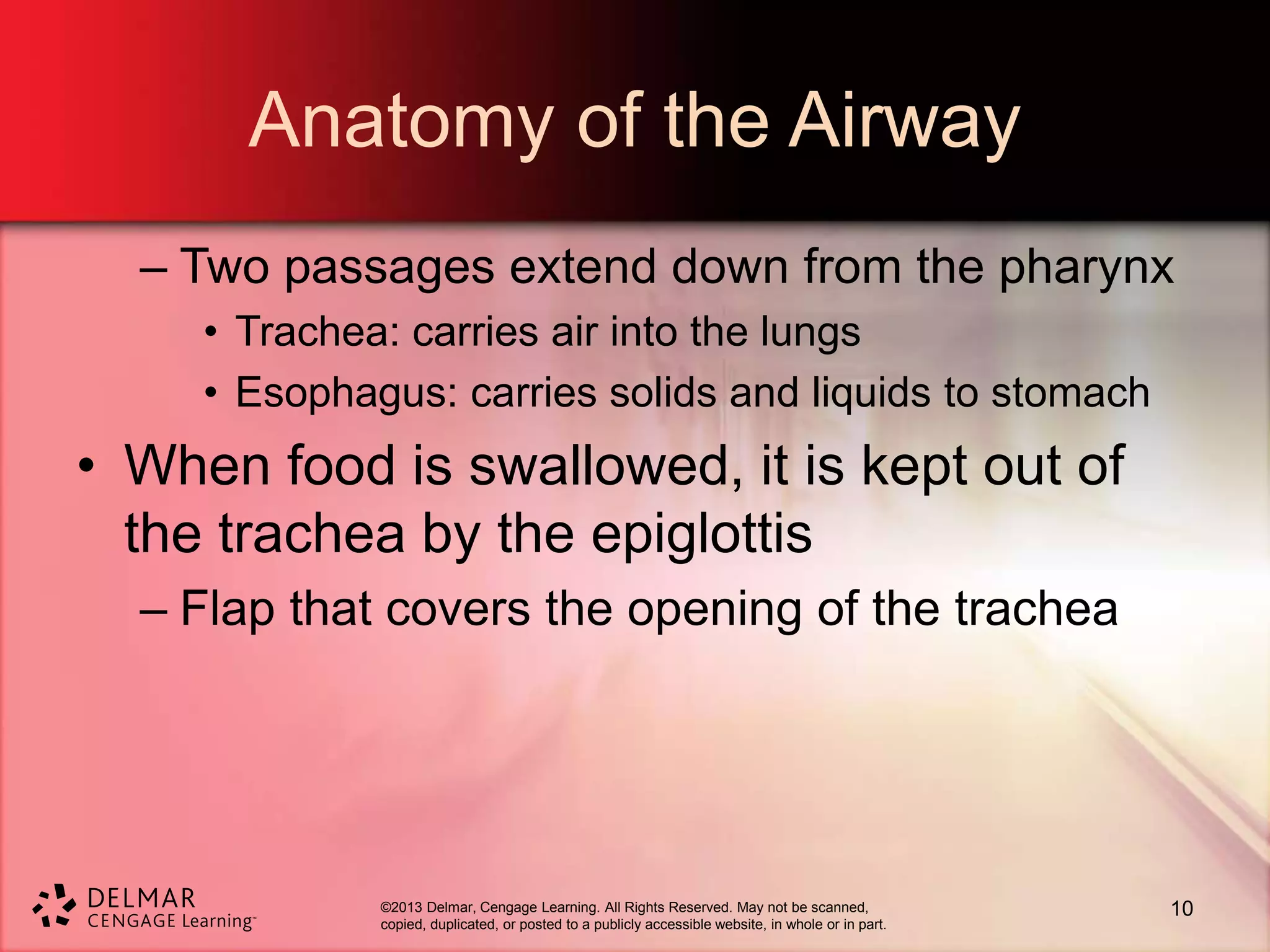 Anatomy of the Airway

– Two passages extend down from the pharynx

• Trachea: carries air into the lungs

• Esophagus: carries solids and liquids to stomach

• When food is swallowed, it is kept out of the trachea by the epiglottis

– Flap that covers the opening of the trachea

DELMAR
CENGAGE Learning™

©2013 Delmar, Cengage Learning. All Rights Reserved. May not be scanned, copied, duplicated, or posted to a publicly accessible website, in whole or in part.

10